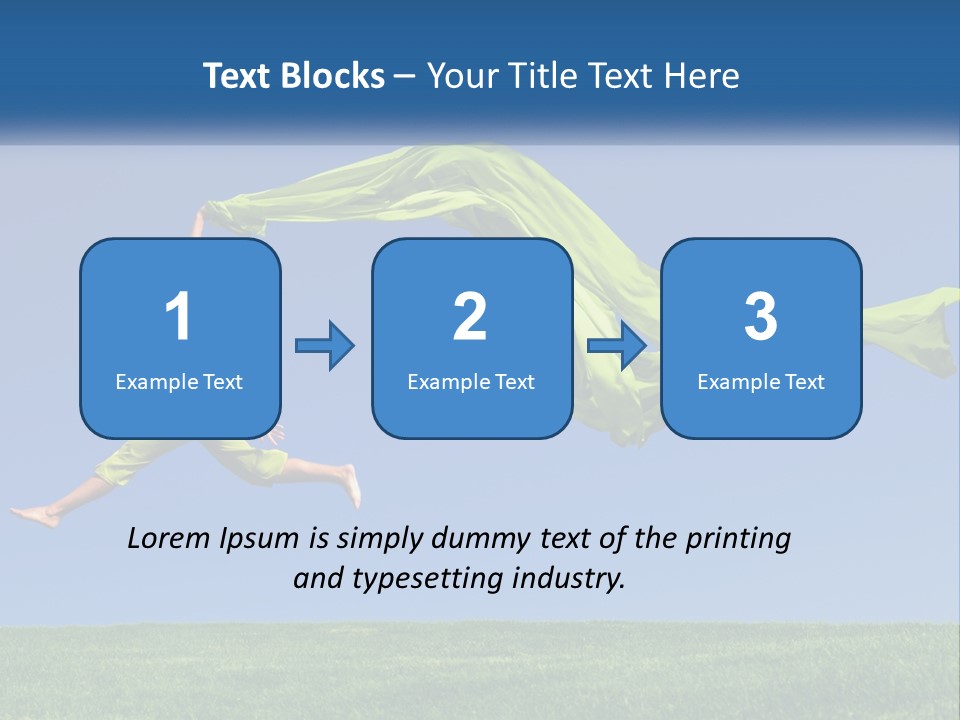 Text Blocks – Your Title Text Here

1
Example Text

2
Example Text

3
Example Text

Lorem Ipsum is simply dummy text of the printing and typesetting industry.